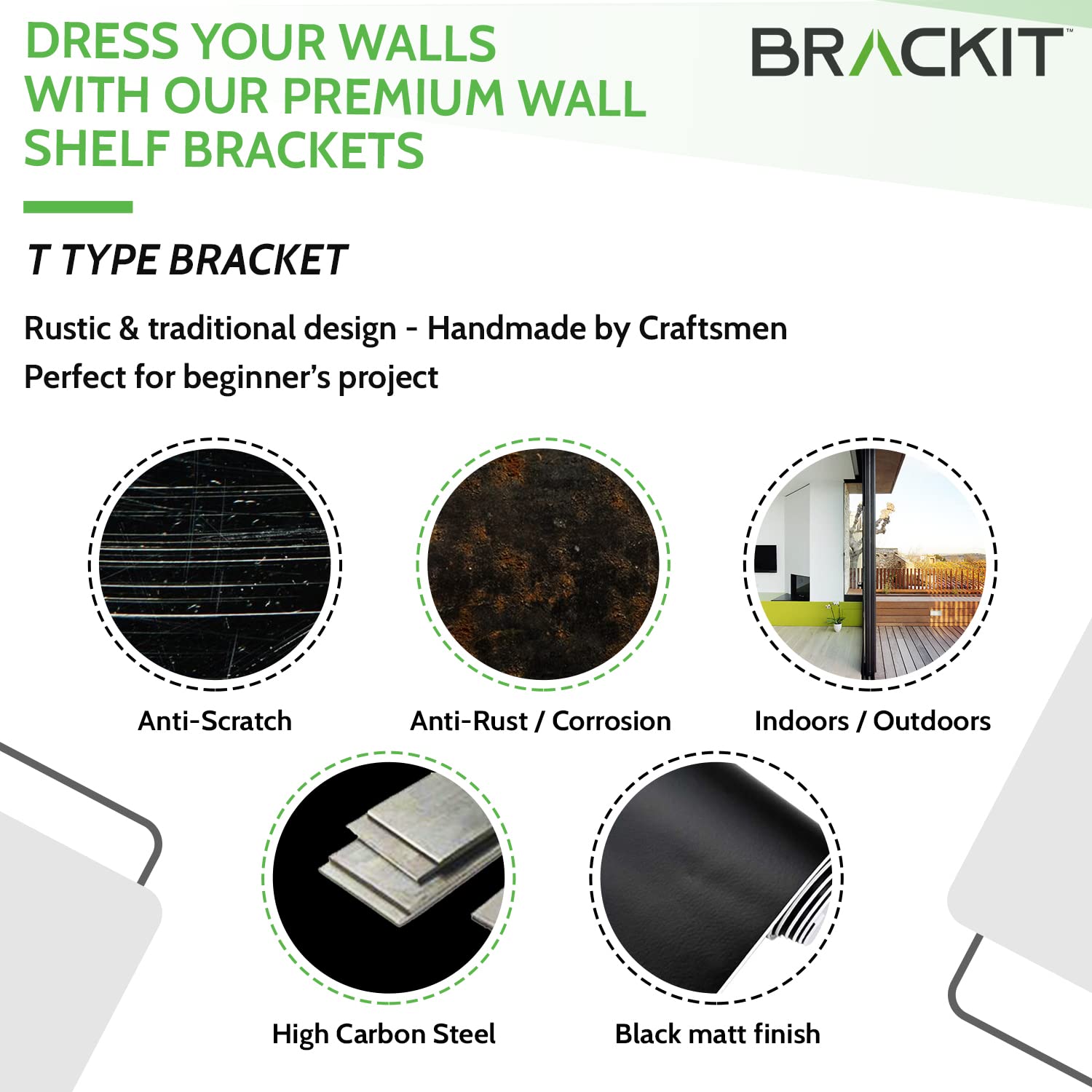 DRESS YOUR WALLS WITH OUR PREMIUM WALL SHELF BRACKETS

BRACKIT™

T TYPE BRACKET

Rustic & traditional design - Handmade by Craftsmen

Perfect for beginner's project

Anti-Scratch

Anti-Rust / Corrosion

Indoors / Outdoors

High Carbon Steel

Black matt finish